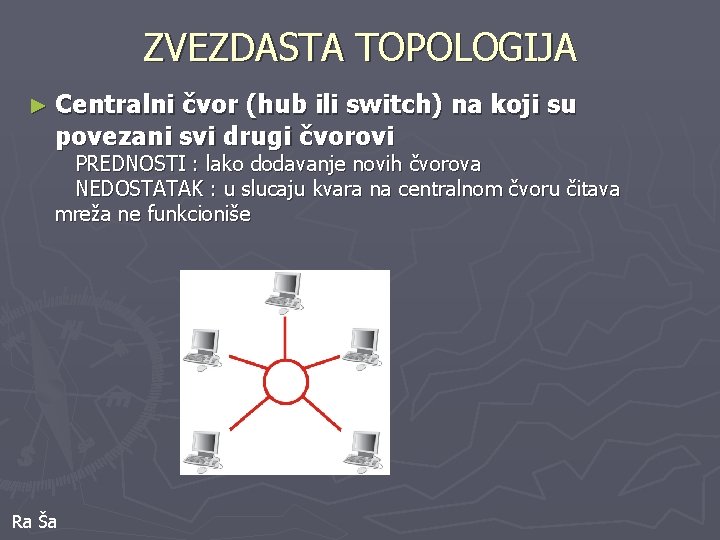 ZVEZDASTA TOPOLOGIJA

► Centralni čvor (hub ili switch) na koji su povezani svi drugi čvorovi
PREDNOSTI : lako dodavanje novih čvorova
NEDOSTATAK : u slucaju kvara na centralnom čvoru čitava mreža ne funkcioniše

Ra Ša